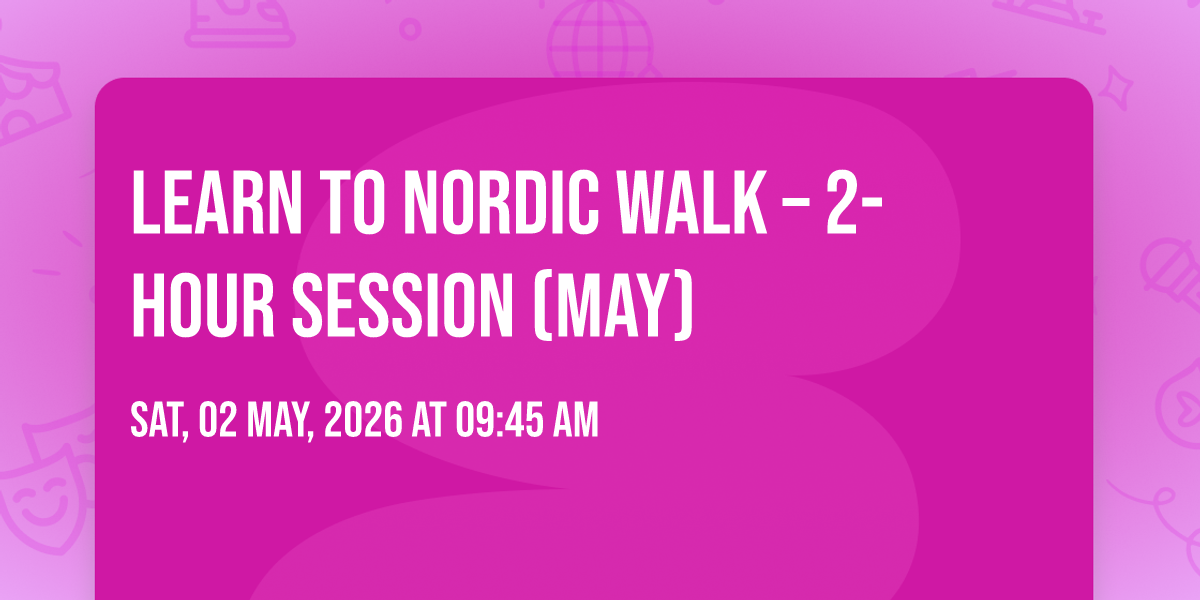 LEARN TO NORDIC WALK – 2-HOUR SESSION (MAY)

SAT, 02 MAY, 2026 AT 09:45 AM